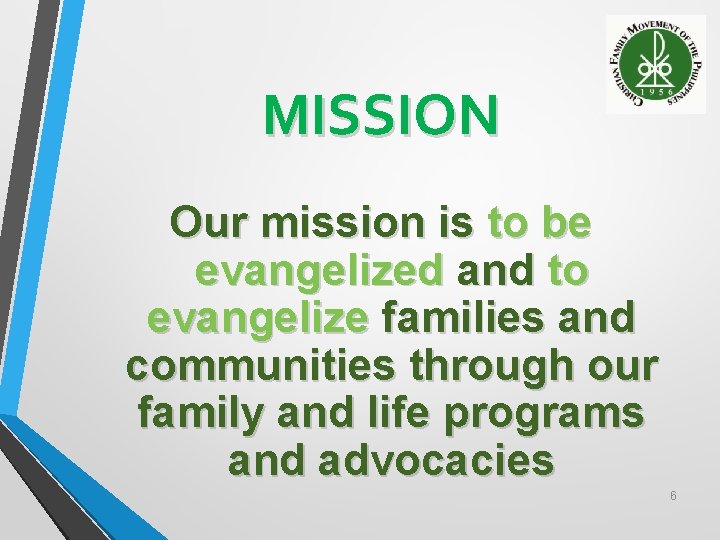 CHRISTIAN FAMILY MOVEMENT OF THE PHILIPPINES
1956

MISSION

Our mission is to be evangelized and to evangelize families and communities through our family and life programs and advocacies

6